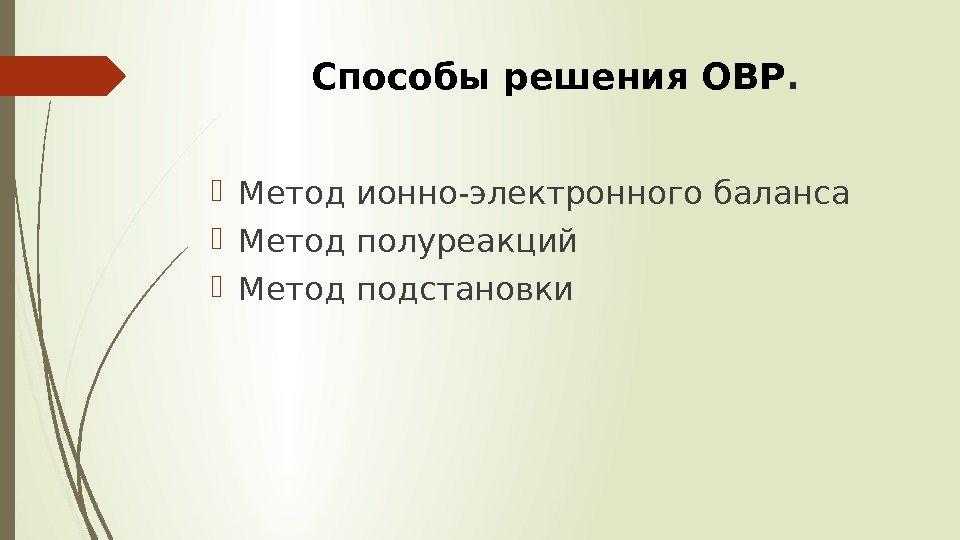 Способы решения ОВР.

Метод ионно-электронного баланса
Метод полуреакций
Метод подстановки